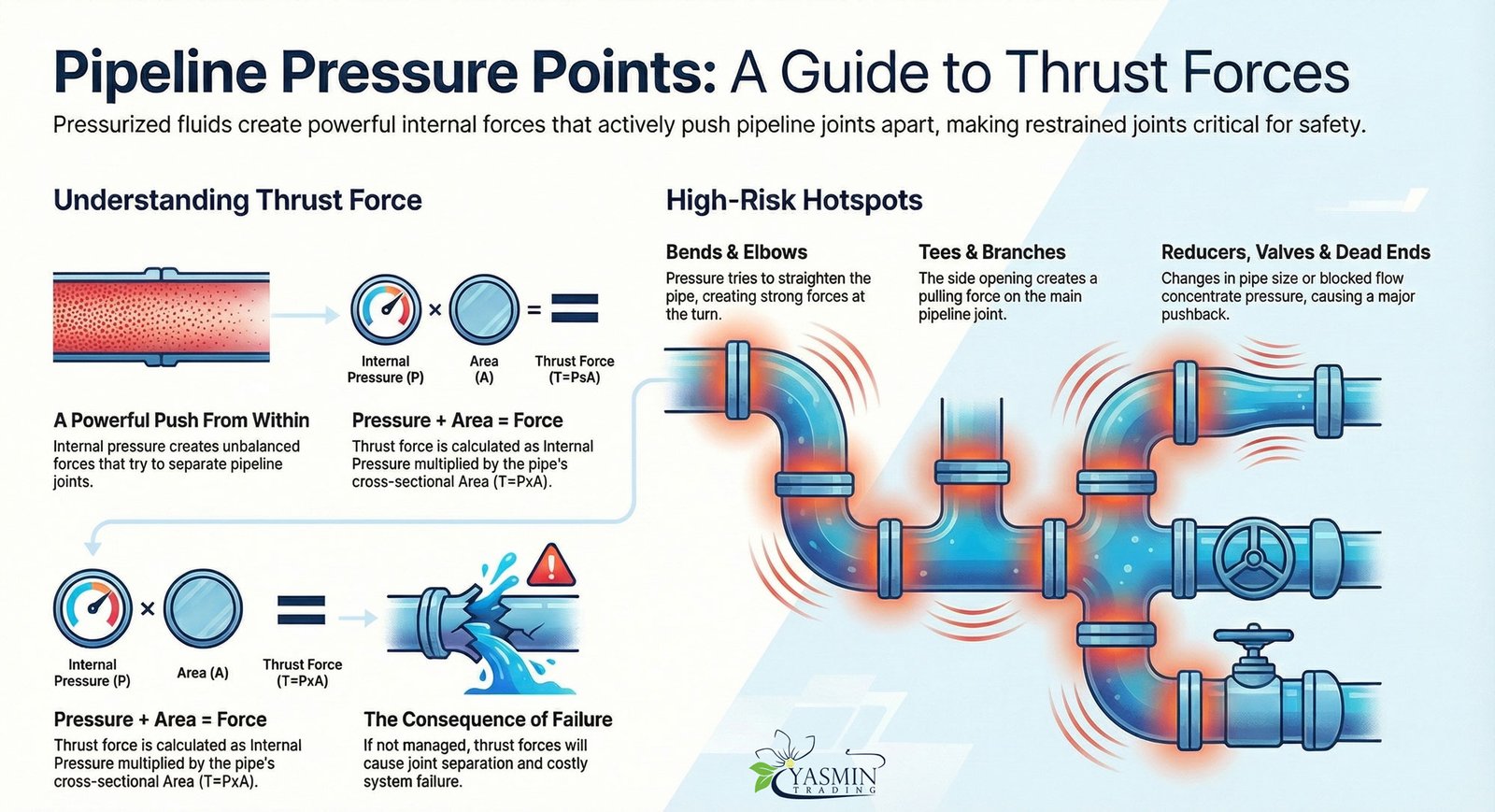 Pipeline Pressure Points: A Guide to Thrust Forces

Pressurized fluids create powerful internal forces that actively push pipeline joints apart, making restrained joints critical for safety.

Understanding Thrust Force

×
=

Internal Pressure (P)
Area (A)
Thrust Force (T=PsA)

A Powerful Push From Within

Internal pressure creates unbalanced forces that try to separate pipeline joints.

Pressure + Area = Force

Thrust force is calculated as Internal Pressure multiplied by the pipe's cross-sectional Area (T=PxA).

×

Internal Pressure (P)
Area (A)
Thrust Force (T=PxA)

Pressure + Area = Force

Thrust force is calculated as Internal Pressure multiplied by the pipe's cross-sectional Area (T=PxA).

The Consequence of Failure

If not managed, thrust forces will cause joint separation and costly system failure.

High-Risk Hotspots

Bends & Elbows

Pressure tries to straighten the pipe, creating strong forces at the turn.

Tees & Branches

The side opening creates a pulling force on the main pipeline joint.

Reducers, Valves & Dead Ends

Changes in pipe size or blocked flow concentrate pressure, causing a major pushback.

YASMIN
TRADING